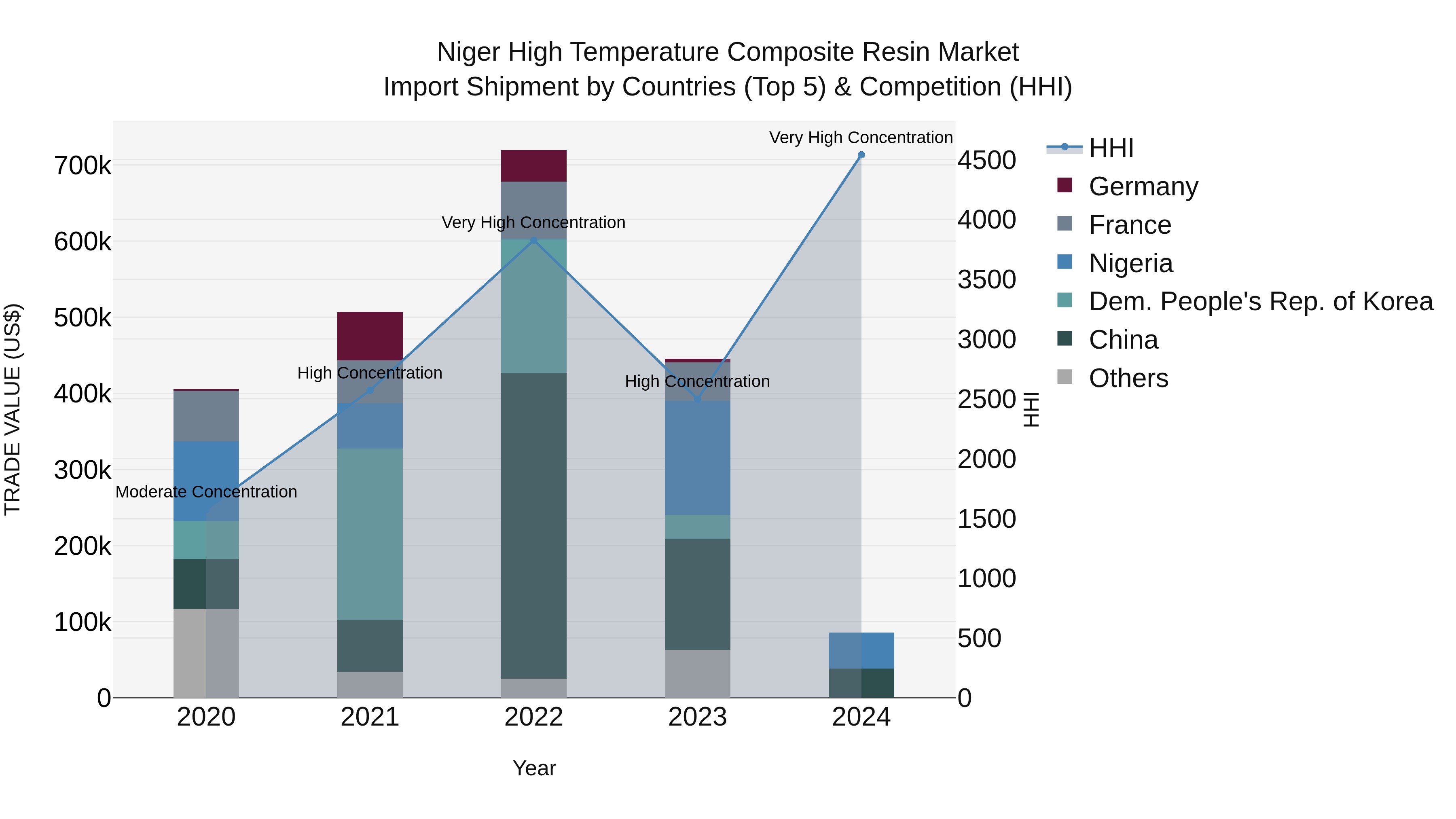 Niger High Temperature Composite Resin Market
Import Shipment by Countries (Top 5) & Competition (HHI)

TRADE VALUE (US$)

700k
600k
500k
400k
300k
200k
100k
0

Moderate Concentration
High Concentration
Very High Concentration
High Concentration
Very High Concentration

2020
2021
2022
2023
2024

Year

4500
4000
3500
3000
2500
2000
1500
1000
500
0

HHI

HHI
Germany
France
Nigeria
Dem. People's Rep. of Korea
China
Others